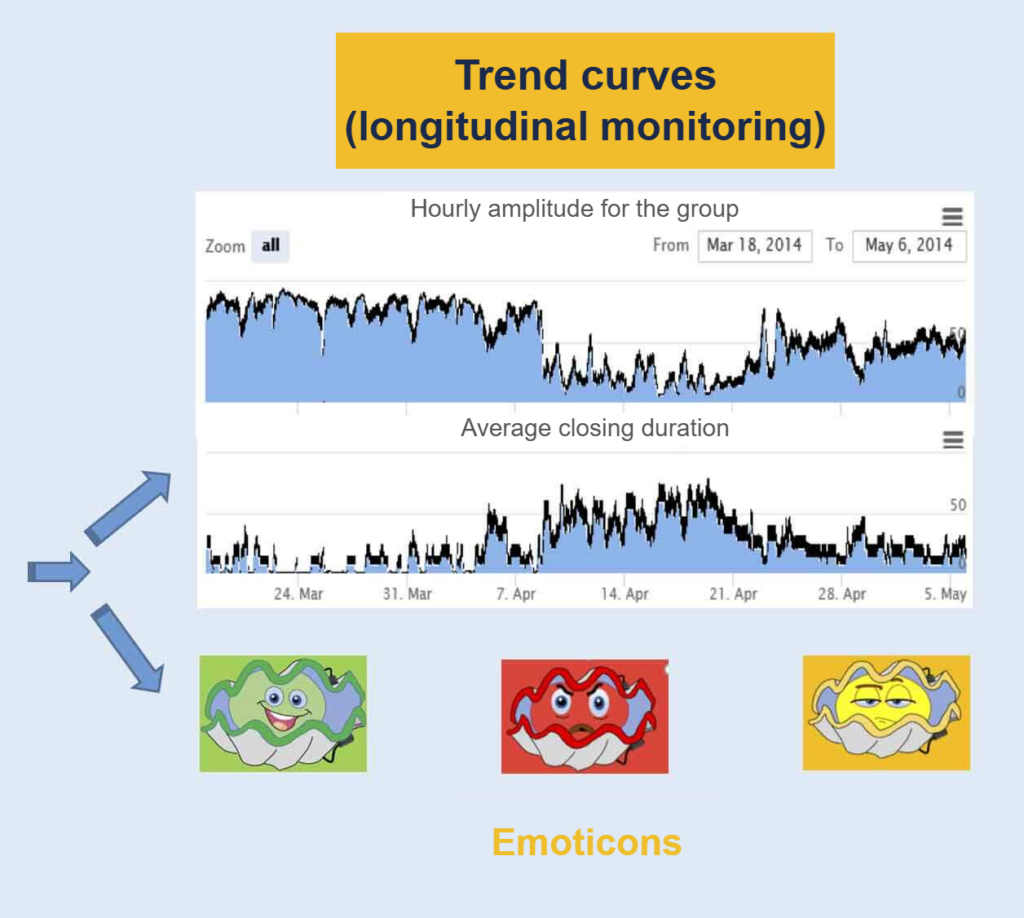 Trend curves
(longitudinal monitoring)

Hourly amplitude for the group

Zoom all

From Mar 18, 2014 To May 6, 2014

50

0

Average closing duration

50

0

24. Mar 31. Mar 7. Apr 14. Apr 21. Apr 28. Apr 5. May

Emoticons